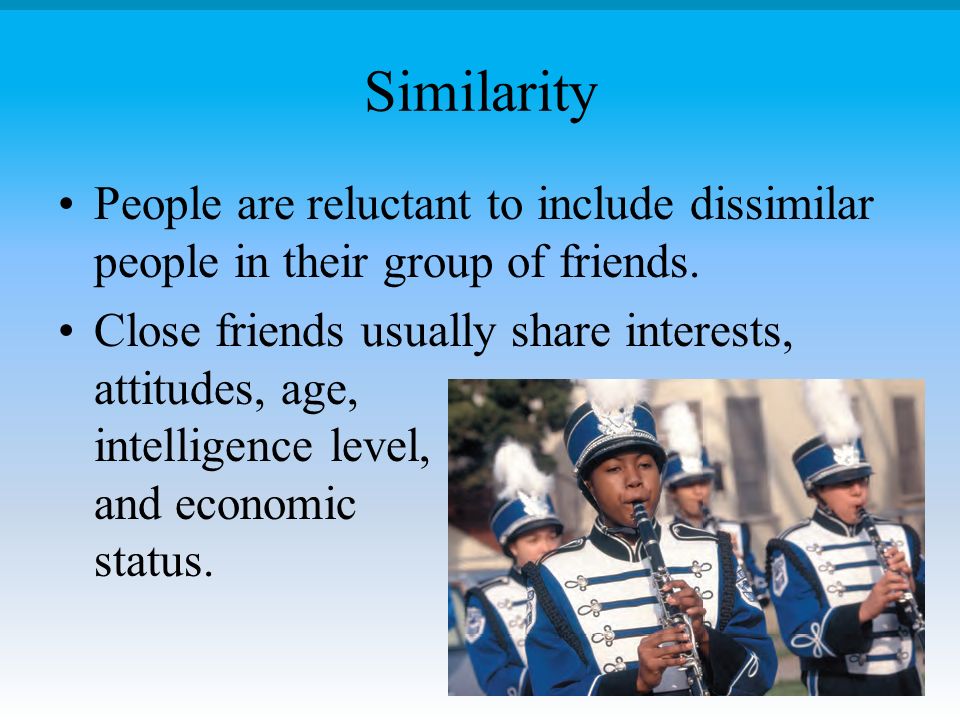 Similarity

• People are reluctant to include dissimilar people in their group of friends.

• Close friends usually share interests, attitudes, age, intelligence level, and economic status.